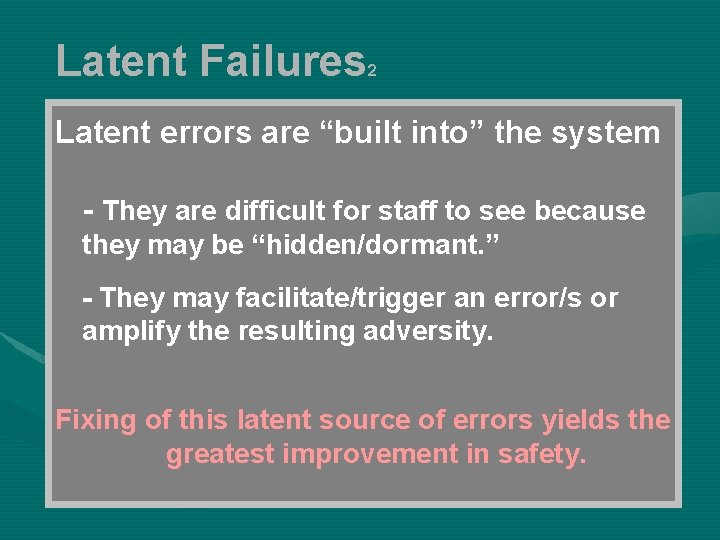 Latent Failures$_2$

Latent errors are “built into” the system

- They are difficult for staff to see because they may be “hidden/dormant.”

- They may facilitate/trigger an error/s or amplify the resulting adversity.

Fixing of this latent source of errors yields the greatest improvement in safety.